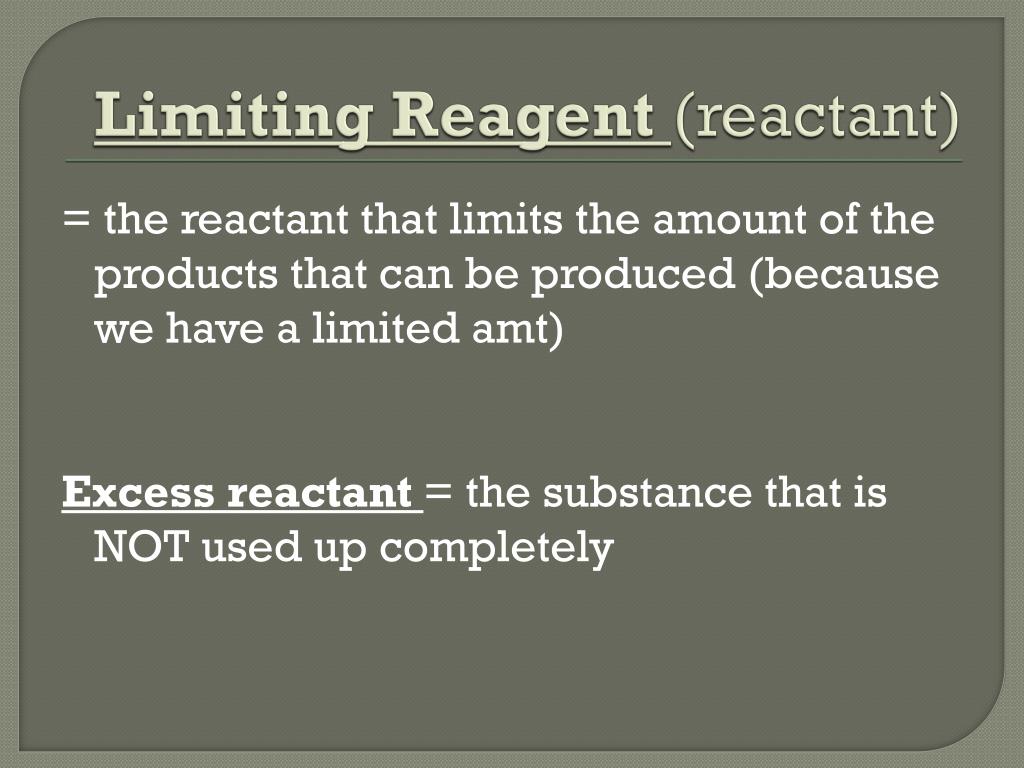 Limiting Reagent (reactant)

= the reactant that limits the amount of the products that can be produced (because we have a limited amt)

Excess reactant = the substance that is NOT used up completely